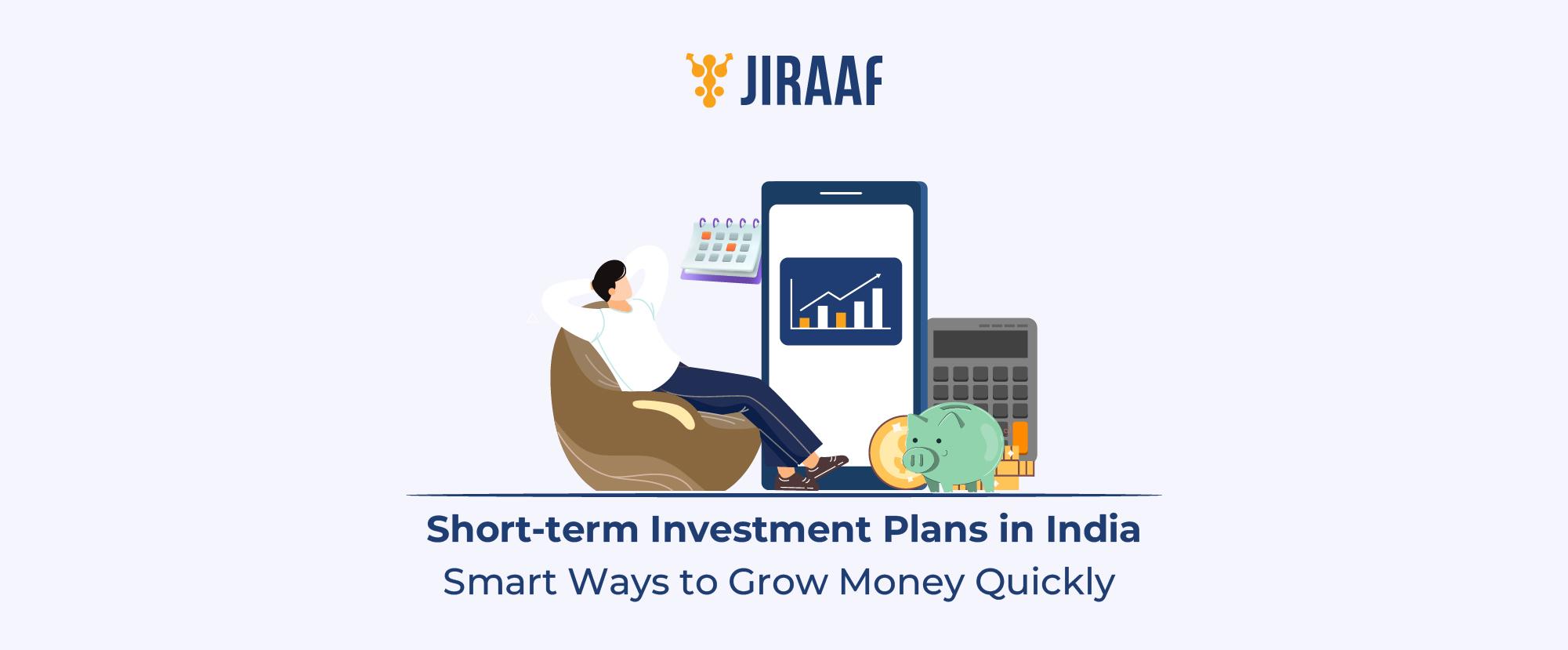 JIRAAF

Short-term Investment Plans in India
Smart Ways to Grow Money Quickly